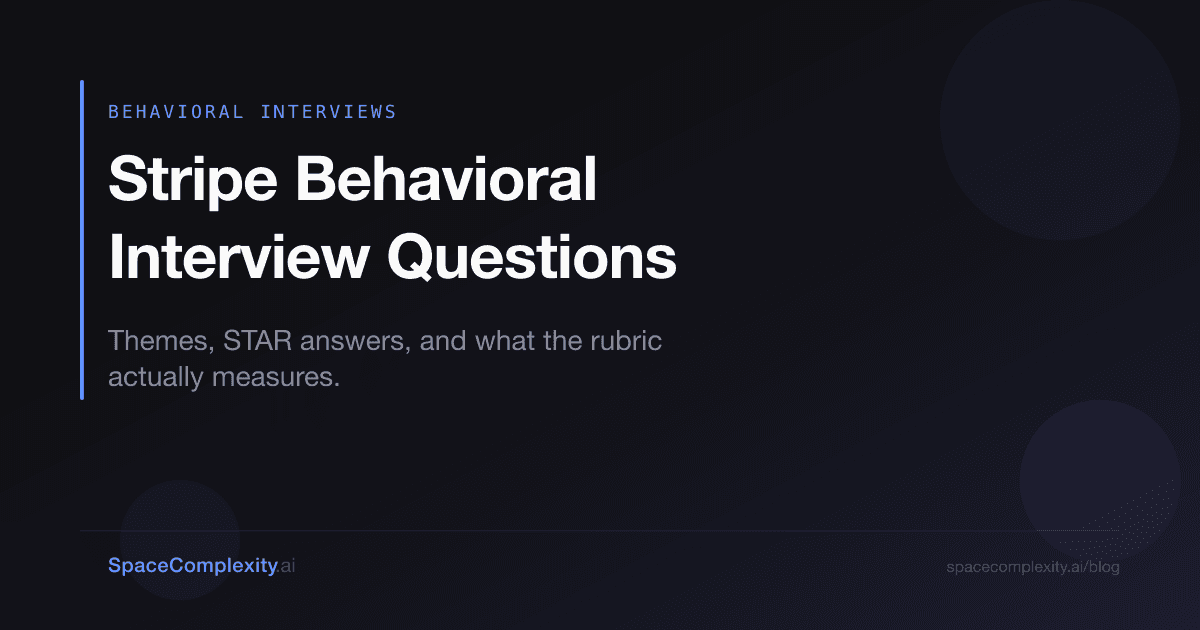 BEHAVIORAL INTERVIEWS

Stripe Behavioral Interview Questions

Themes, STAR answers, and what the rubric actually measures.

SpaceComplexity.ai

spacecomplexity.ai/blog